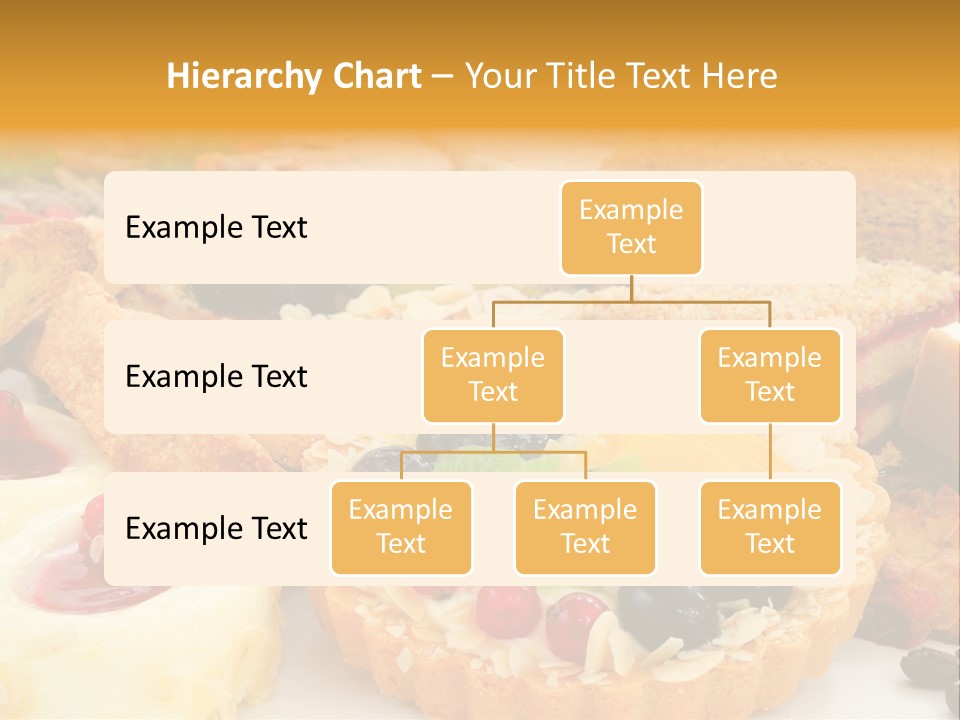 Hierarchy Chart – Your Title Text Here

Example Text

Example Text

Example Text

Example Text

Example Text

Example Text

Example Text

Example Text

Example Text